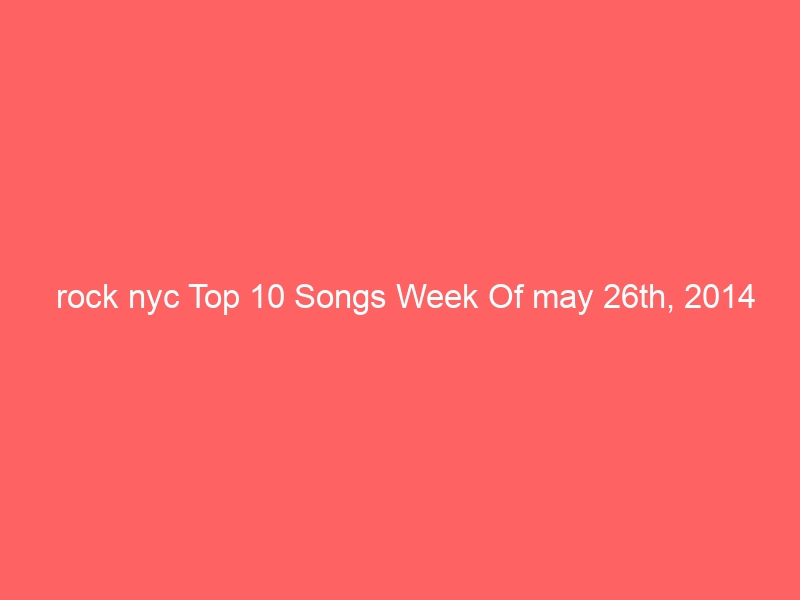 rock nyc Top 10 Songs Week Of may 26th, 2014